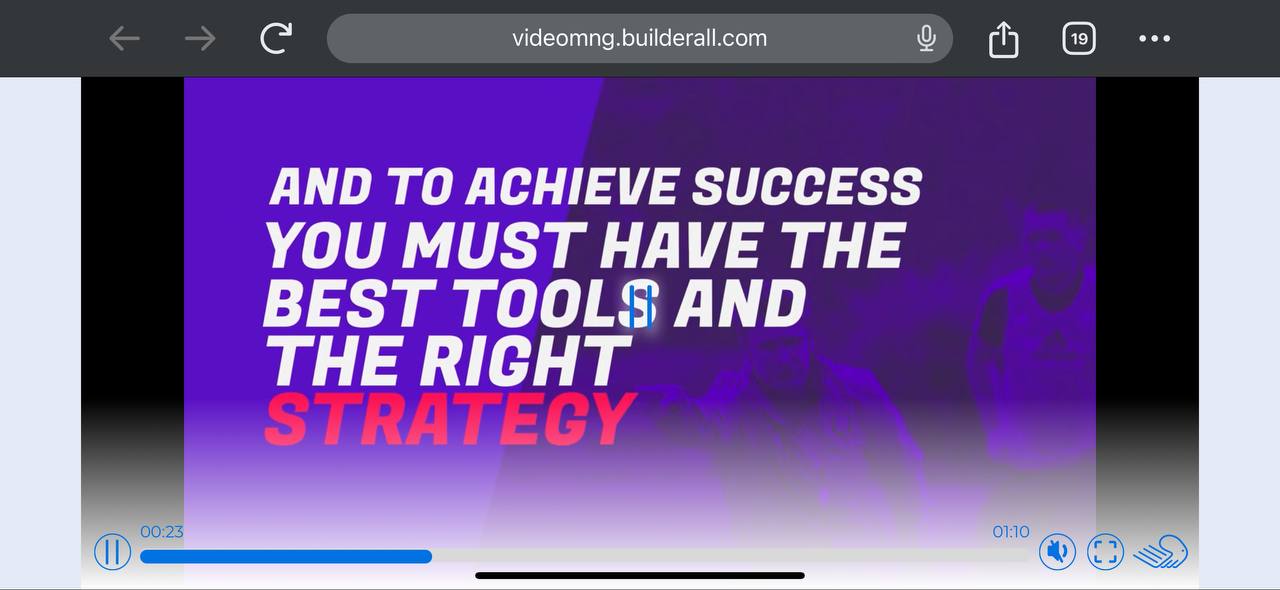 videomng.builderall.com

19

AND TO ACHIEVE SUCCESS
YOU MUST HAVE THE BEST TOOLS AND THE RIGHT STRATEGY

00:23

01:10